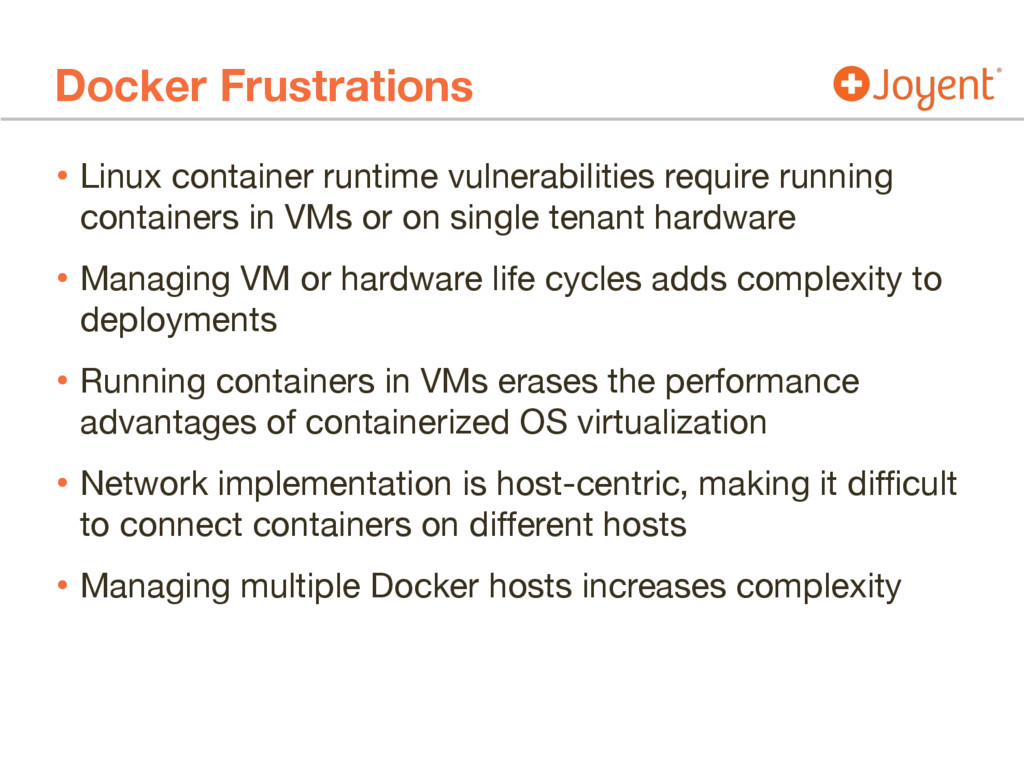 Docker Frustrations

Joyent®

• Linux container runtime vulnerabilities require running containers in VMs or on single tenant hardware

• Managing VM or hardware life cycles adds complexity to deployments

• Running containers in VMs erases the performance advantages of containerized OS virtualization

• Network implementation is host-centric, making it difficult to connect containers on different hosts

• Managing multiple Docker hosts increases complexity